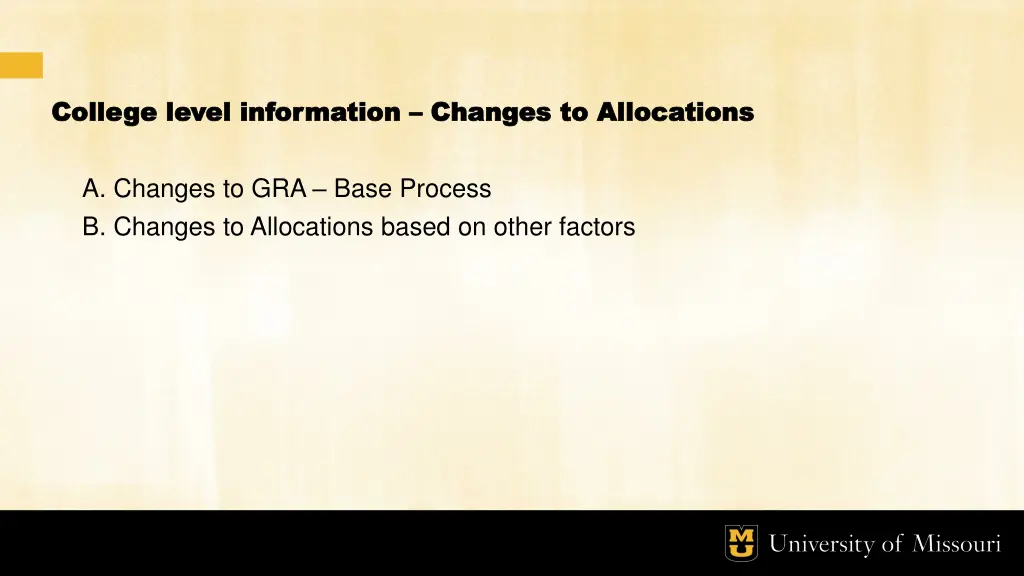 College level information – Changes to Allocations

A. Changes to GRA – Base Process
B. Changes to Allocations based on other factors

MU University of Missouri